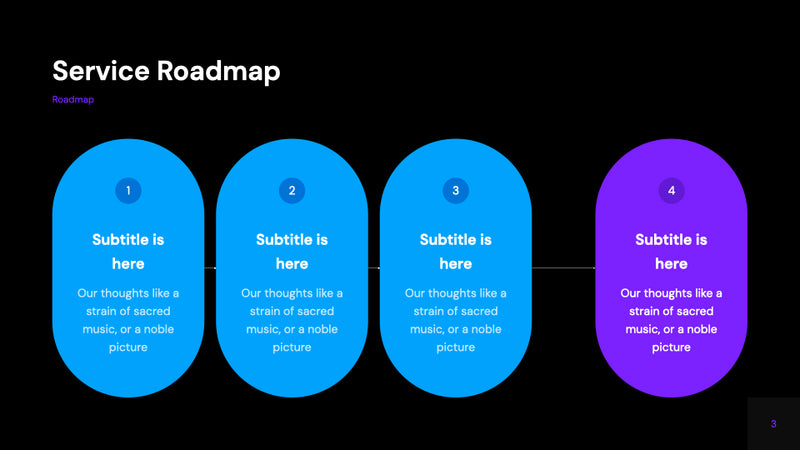 Service Roadmap

Roadmap

1

Subtitle is here

Our thoughts like a strain of sacred music, or a noble picture

2

Subtitle is here

Our thoughts like a strain of sacred music, or a noble picture

3

Subtitle is here

Our thoughts like a strain of sacred music, or a noble picture

4

Subtitle is here

Our thoughts like a strain of sacred music, or a noble picture

3